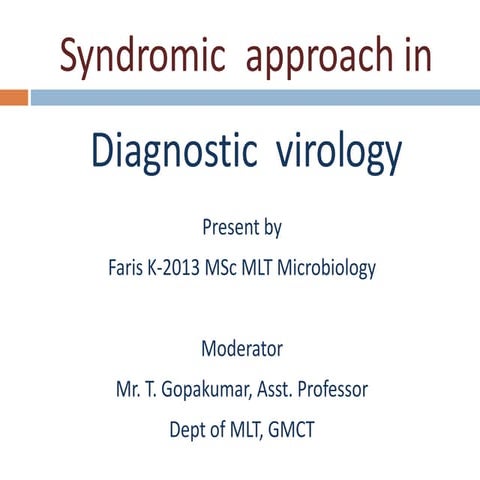 Syndromic approach in

Diagnostic virology

Present by

Faris K-2013 MSc MLT Microbiology

Moderator

Mr. T. Gopakumar, Asst. Professor

Dept of MLT, GMCT